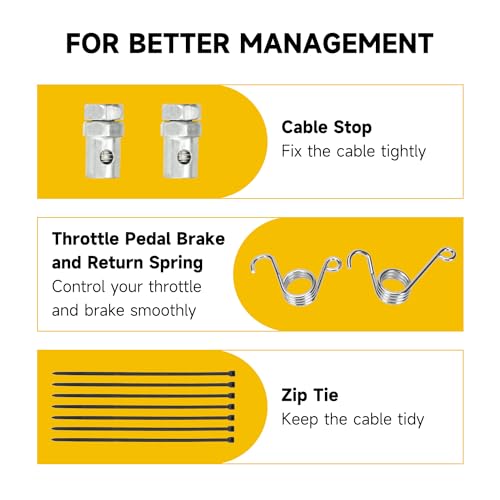 FOR BETTER MANAGEMENT

Cable Stop
Fix the cable tightly

Throttle Pedal Brake and Return Spring
Control your throttle and brake smoothly

Zip Tie
Keep the cable tidy